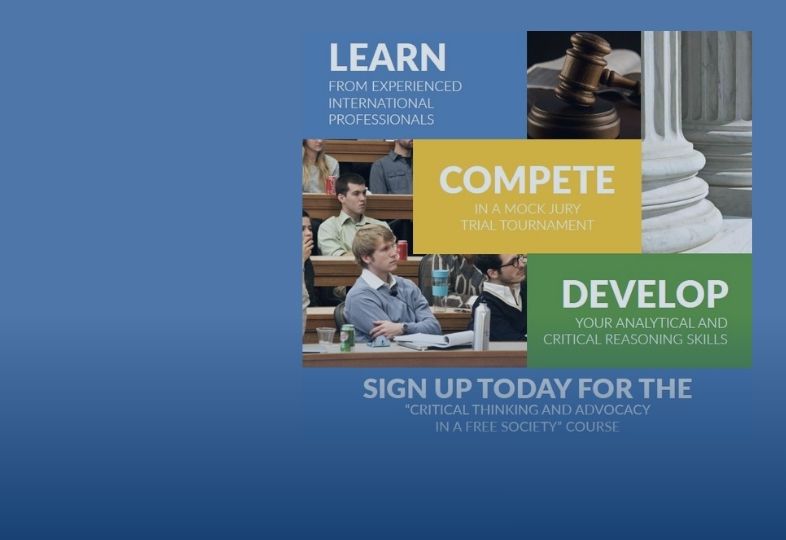 LEARN
FROM EXPERIENCED INTERNATIONAL PROFESSIONALS

COMPETE
IN A MOCK JURY TRIAL TOURNAMENT

DEVELOP
YOUR ANALYTICAL AND CRITICAL REASONING SKILLS

SIGN UP TODAY FOR THE
"CRITICAL THINKING AND ADVOCACY IN A FREE SOCIETY" COURSE